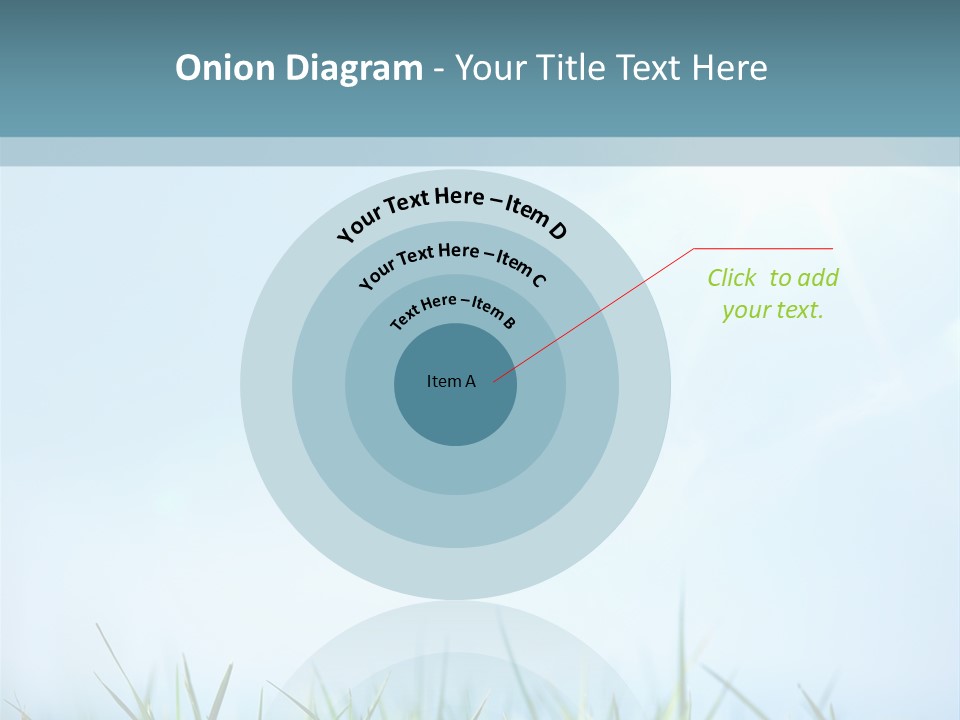 Onion Diagram - Your Title Text Here

Your Text Here – Item D

Your Text Here – Item C

Text Here – Item B

Item A

Click to add your text.